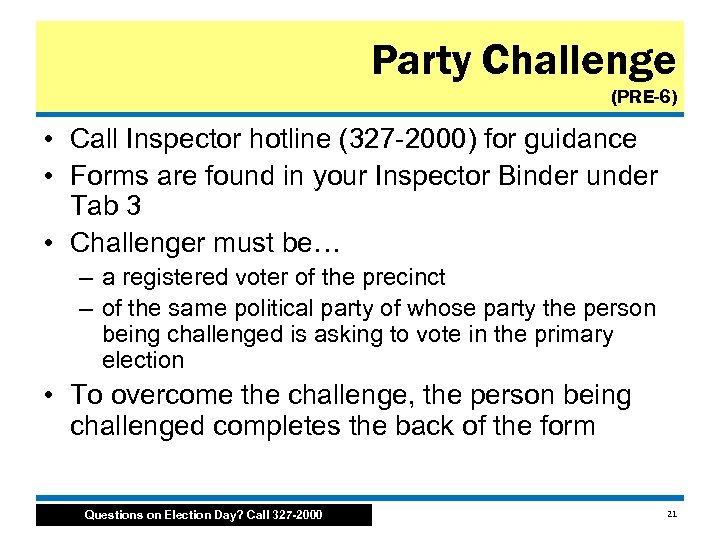 Party Challenge
(PRE-6)

• Call Inspector hotline (327-2000) for guidance
• Forms are found in your Inspector Binder under Tab 3
• Challenger must be…
– a registered voter of the precinct
– of the same political party of whose party the person being challenged is asking to vote in the primary election
• To overcome the challenge, the person being challenged completes the back of the form

Questions on Election Day? Call 327-2000

21